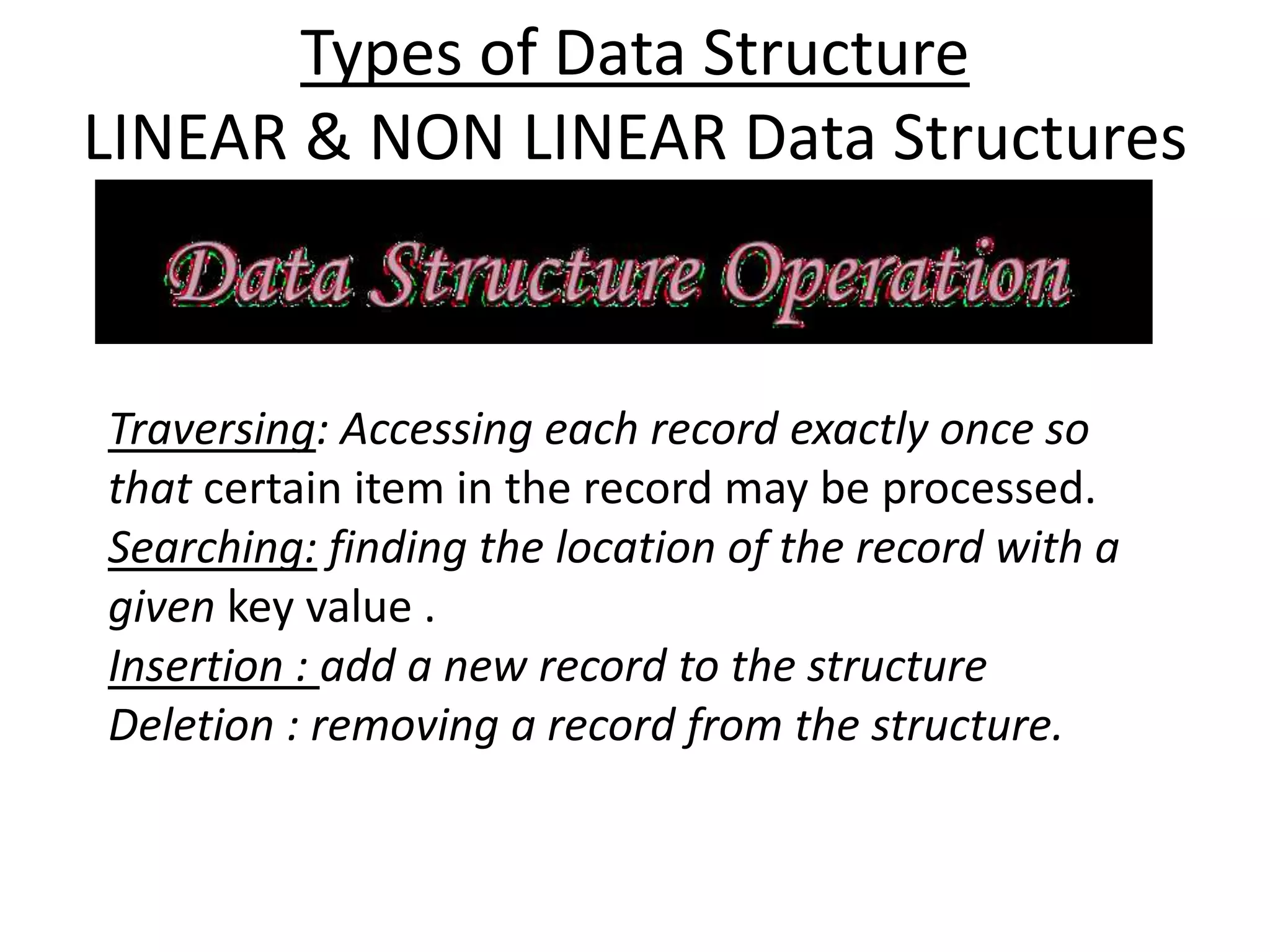 Types of Data Structure
LINEAR & NON LINEAR Data Structures

Data Structure Operation

Traversing: Accessing each record exactly once so that certain item in the record may be processed.
Searching: finding the location of the record with a given key value .
Insertion : add a new record to the structure
Deletion : removing a record from the structure.